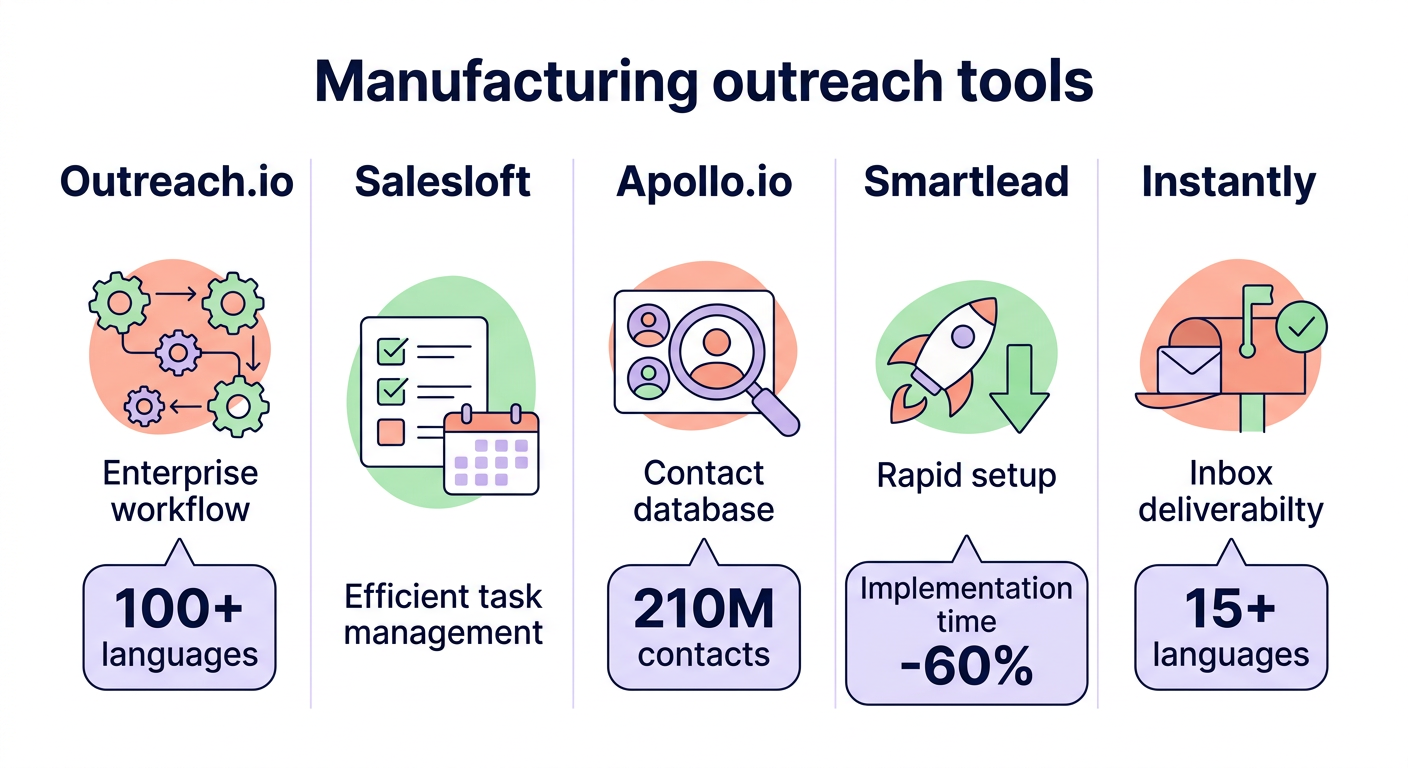 Manufacturing outreach tools

Outreach.io

Enterprise workflow

100+ languages

Salesloft

Efficient task management

Apollo.io

Contact database

210M contacts

Smartlead

Rapid setup

Implementation time -60%

Instantly

Inbox deliverabilty

15+ languages